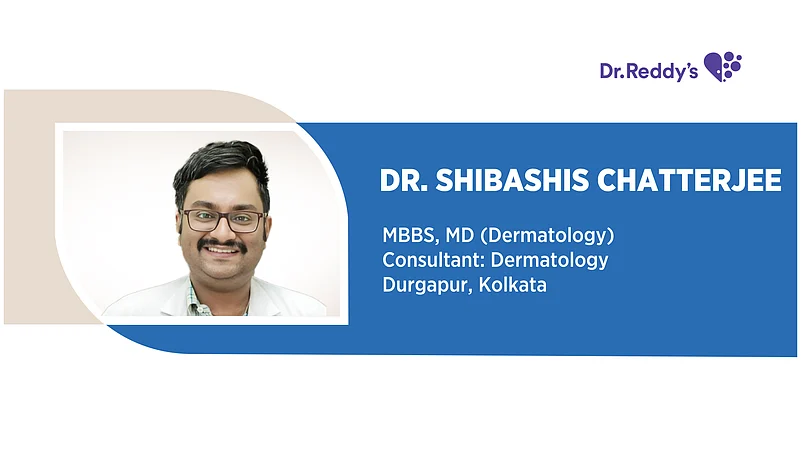 Dr.Reddy's

DR. SHIBASHIS CHATTERJEE

MBBS, MD (Dermatology)
Consultant: Dermatology
Durgapur, Kolkata